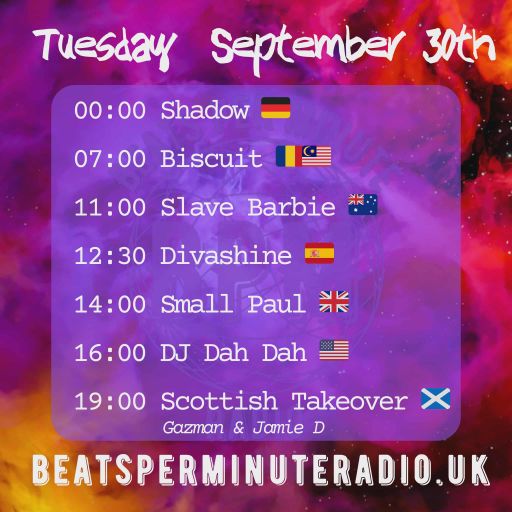 Tuesday September 30th

00:00 Shadow

07:00 Biscuit

11:00 Slave Barbie

12:30 Divashine

14:00 Small Paul

16:00 DJ Dah Dah

19:00 Scottish Takeover
Gazman & Jamie D

BEATSPERMINUTERADIO.UK